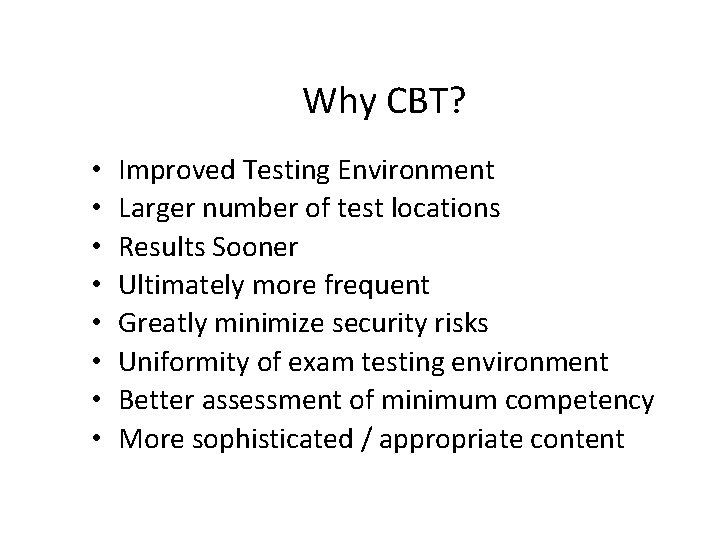 Why CBT?

• Improved Testing Environment
• Larger number of test locations
• Results Sooner
• Ultimately more frequent
• Greatly minimize security risks
• Uniformity of exam testing environment
• Better assessment of minimum competency
• More sophisticated / appropriate content